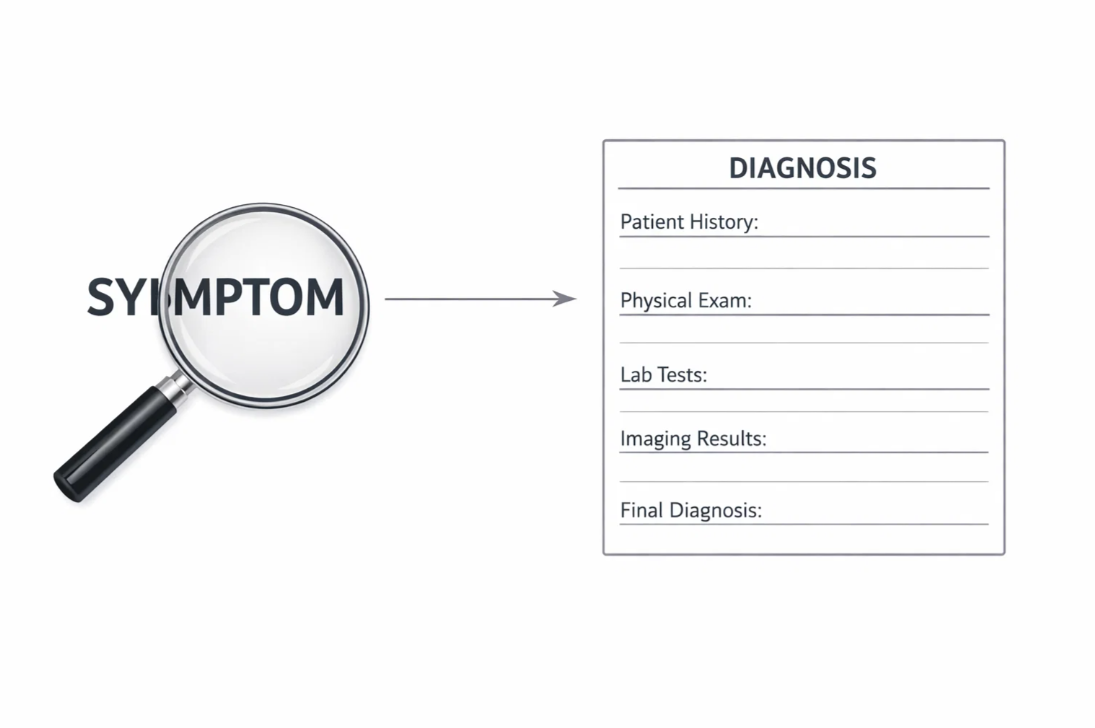 SYMPTOM

DIAGNOSIS

Patient History:

Physical Exam:

Lab Tests:

Imaging Results:

Final Diagnosis: